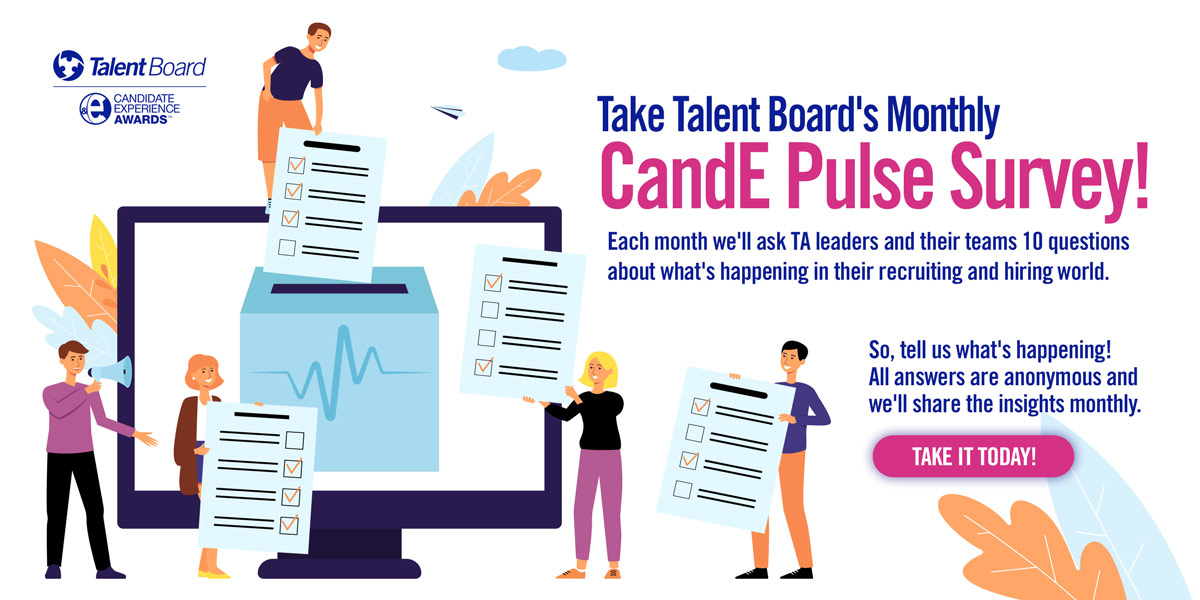 Talent Board
CANDIDATE EXPERIENCE AWARDS™

Take Talent Board's Monthly
CandE Pulse Survey!

Each month we'll ask TA leaders and their teams 10 questions about what's happening in their recruiting and hiring world.

So, tell us what's happening! All answers are anonymous and we'll share the insights monthly.

TAKE IT TODAY!